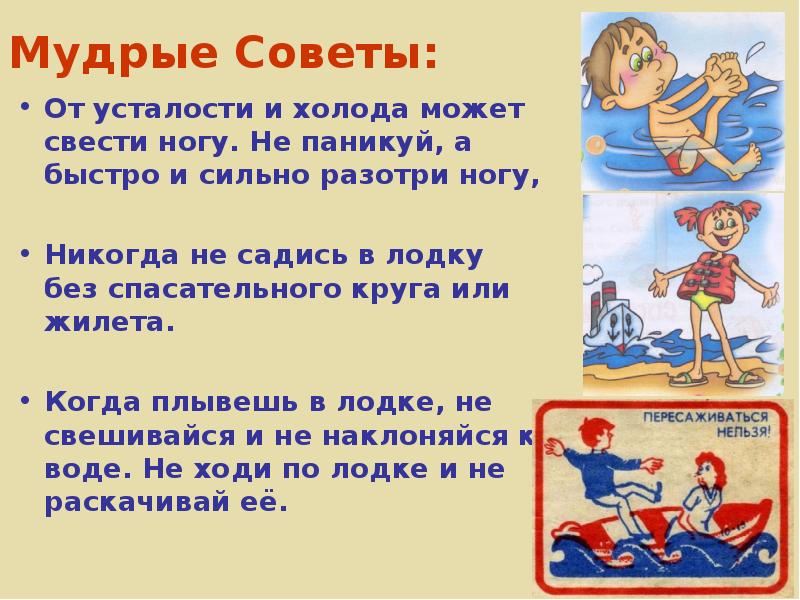 Мудрые Советы:

• От усталости и холода может свести ногу. Не паникуй, а быстро и сильно разотри ногу,

• Никогда не садись в лодку без спасательного круга или жилета.

• Когда плывешь в лодке, не свешивайся и не наклоняйся к воде. Не ходи по лодке и не раскачивай её.

ПЕРЕСАЖИВАТЬСЯ НЕЛЬЗЯ!